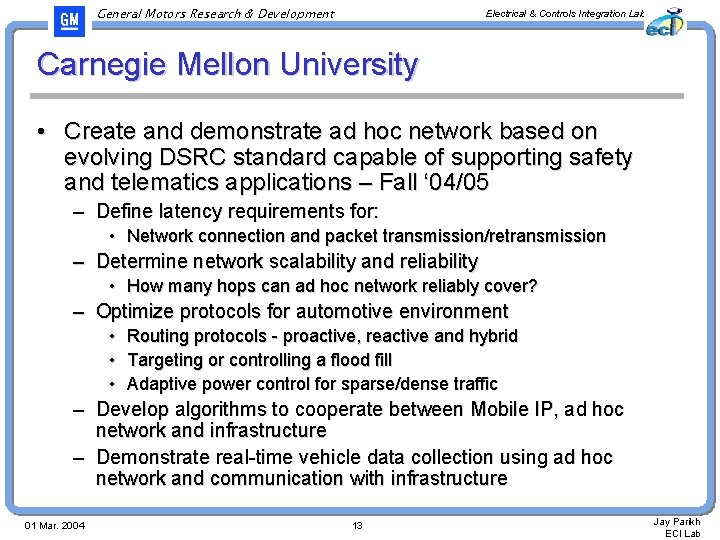 GM General Motors Research & Development

Electrical & Controls Integration Lab

eci

Carnegie Mellon University

• Create and demonstrate ad hoc network based on evolving DSRC standard capable of supporting safety and telematics applications – Fall '04/05

– Define latency requirements for:

• Network connection and packet transmission/retransmission

– Determine network scalability and reliability

• How many hops can ad hoc network reliably cover?

– Optimize protocols for automotive environment

• Routing protocols - proactive, reactive and hybrid

• Targeting or controlling a flood fill

• Adaptive power control for sparse/dense traffic

– Develop algorithms to cooperate between Mobile IP, ad hoc network and infrastructure

– Demonstrate real-time vehicle data collection using ad hoc network and communication with infrastructure

01 Mar. 2004

13

Jay Parikh
ECI Lab